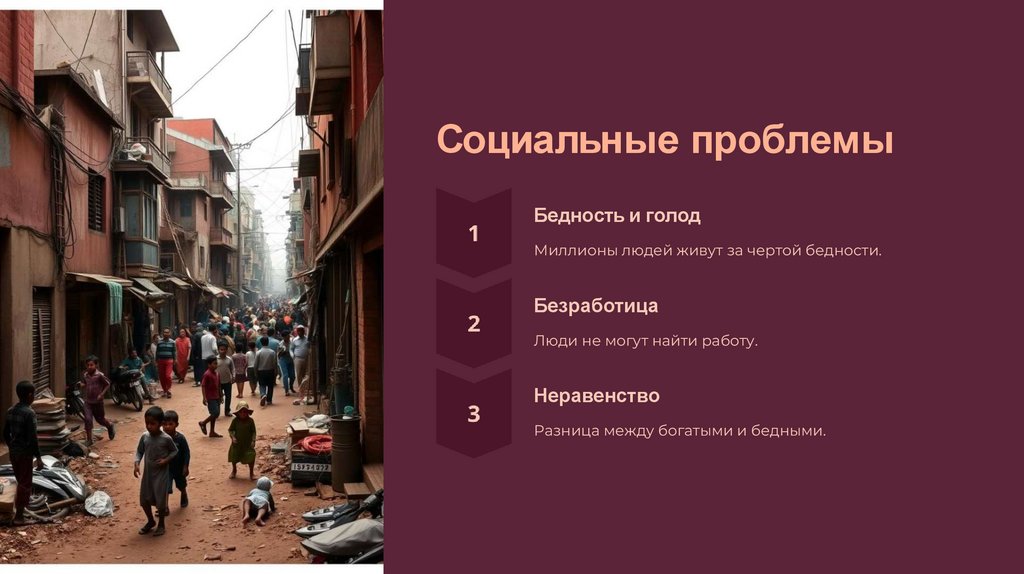 Социальные проблемы

1

Бедность и голод

Миллионы людей живут за чертой бедности.

2

Безработица

Люди не могут найти работу.

3

Неравенство

Разница между богатыми и бедными.